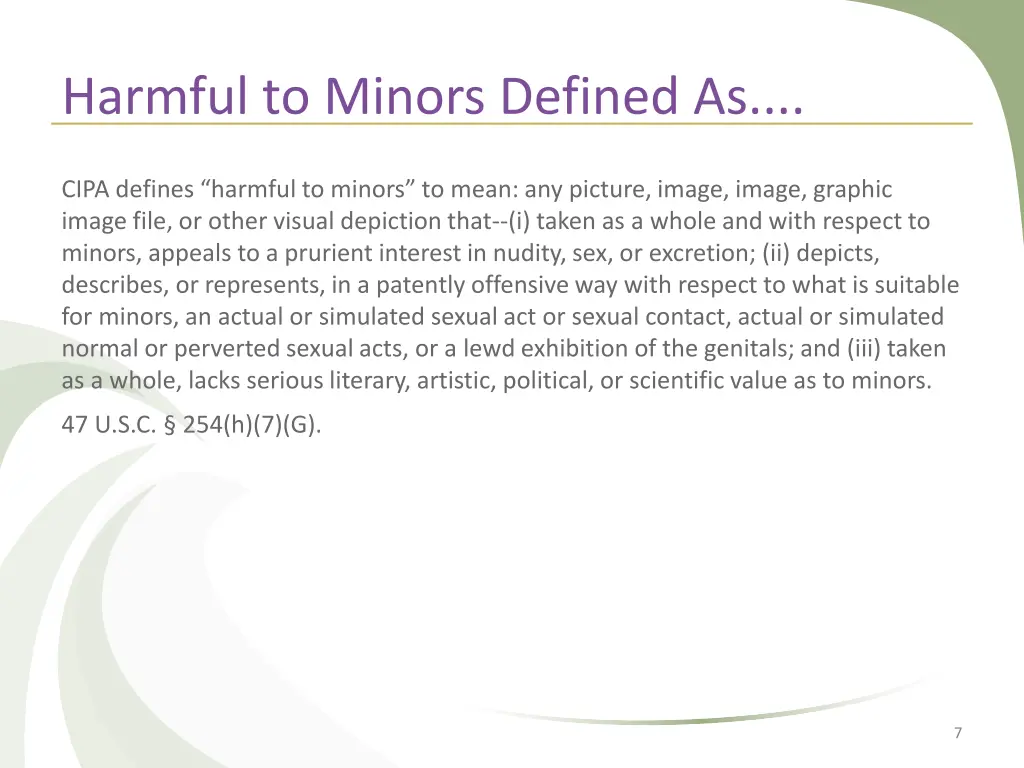 Harmful to Minors Defined As....

CIPA defines “harmful to minors” to mean: any picture, image, image, graphic image file, or other visual depiction that--(i) taken as a whole and with respect to minors, appeals to a prurient interest in nudity, sex, or excretion; (ii) depicts, describes, or represents, in a patently offensive way with respect to what is suitable for minors, an actual or simulated sexual act or sexual contact, actual or simulated normal or perverted sexual acts, or a lewd exhibition of the genitals; and (iii) taken as a whole, lacks serious literary, artistic, political, or scientific value as to minors.

47 U.S.C. § 254(h)(7)(G).

7